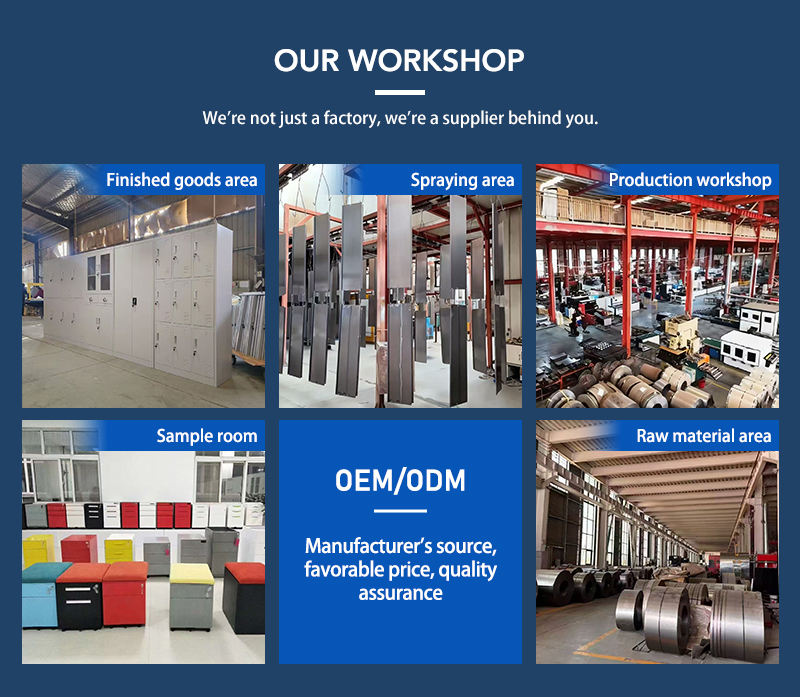 OUR WORKSHOP

We're not just a factory, we're a supplier behind you.

Finished goods area

Spraying area

Production workshop

Sample room

OEM/ODM

Manufacturer's source, favorable price, quality assurance

Raw material area